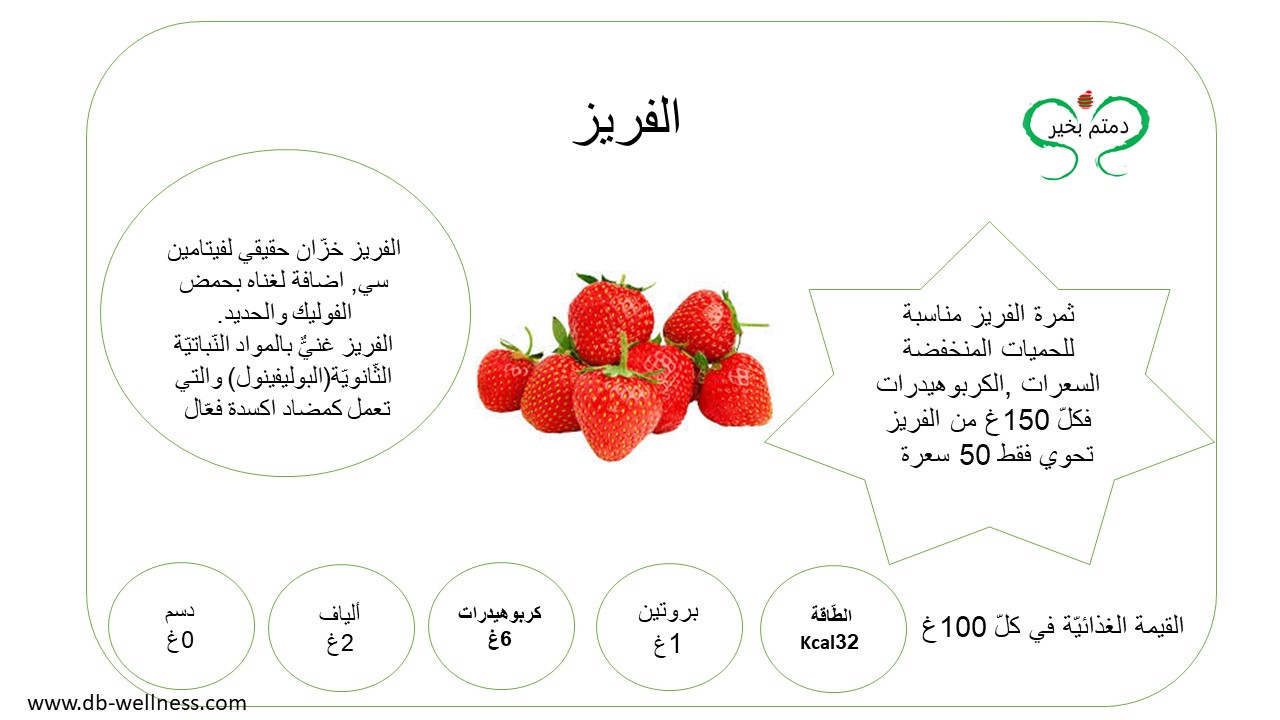 دمتم بخير

الفريز

ثمرة الفريز مناسبة للحميات المنخفضة السعرات ,الكربوهيدرات فكلّ 150غ من الفريز تحوي فقط 50 سعرة

الفريز خزّان حقيقي لفيتامين سي, اضافة لغناه بحمض الفوليك والحديد.
الفريز غنيٌّ بالمواد النّباتيّة الثّانويّة(البوليفينول) والتي تعمل كمضاد اكسدة فعّال

القيمة الغذائيّة في كلّ 100غ

الطّاقة
Kcal32

بروتين
1غ

كربوهيدرات
6غ

ألياف
2غ

دسم
0غ

www.db-wellness.com